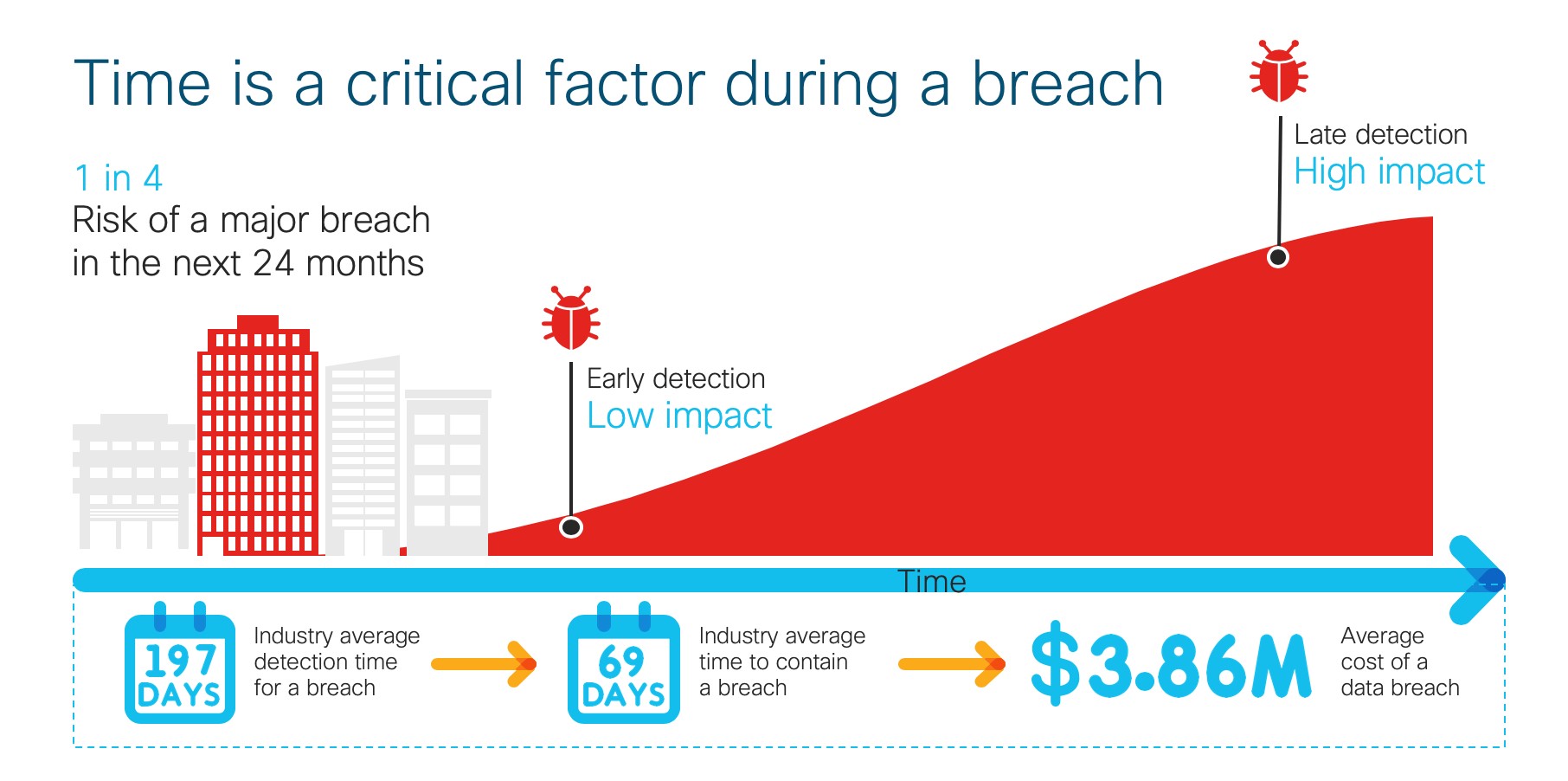 Time is a critical factor during a breach

1 in 4
Risk of a major breach in the next 24 months

Early detection
Low impact

Late detection
High impact

Time

197 DAYS

Industry average detection time for a breach

69 DAYS

Industry average time to contain a breach

$3.86M

Average cost of a data breach